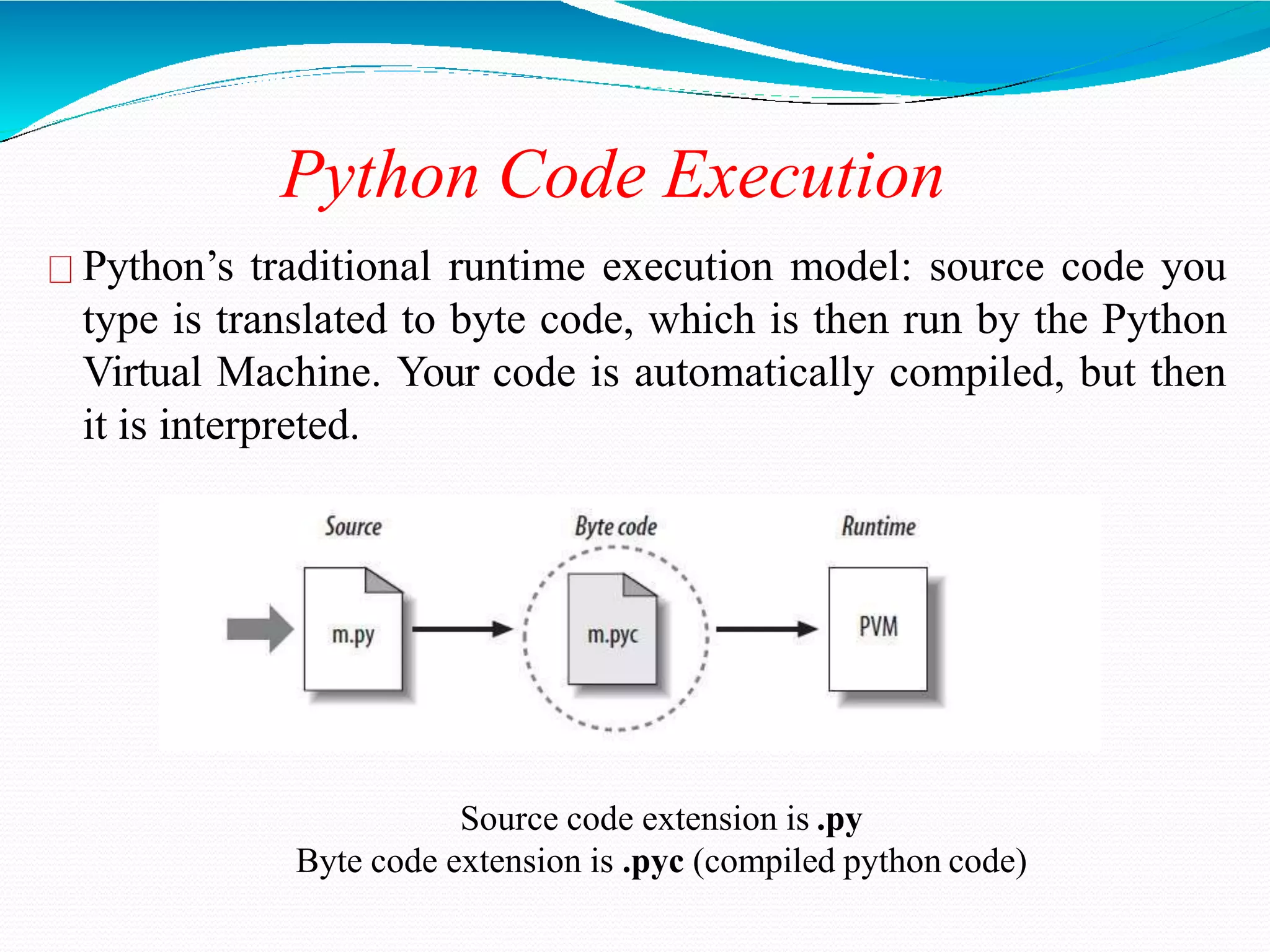 Python Code Execution

Python’s traditional runtime execution model: source code you type is translated to byte code, which is then run by the Python Virtual Machine. Your code is automatically compiled, but then it is interpreted.

Source

Byte code

Runtime

m.py

m.pyc

PVM

Source code extension is .py
Byte code extension is .pyc (compiled python code)